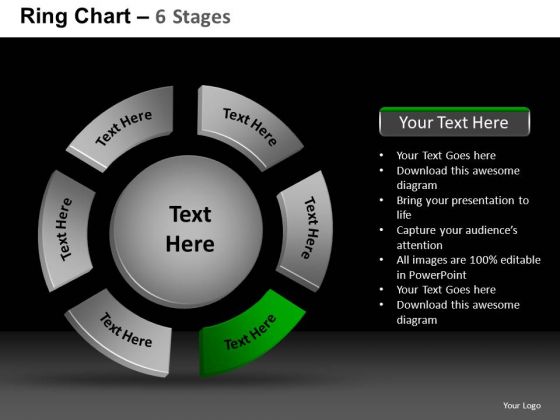 Ring Chart – 6 Stages

Text Here
Text Here
Text Here
Text Here
Text Here
Text Here

Text Here

Your Text Here

• Your Text Goes here
• Download this awesome diagram
• Bring your presentation to life
• Capture your audience's attention
• All images are 100% editable in PowerPoint
• Your Text Goes here
• Download this awesome diagram

Your Logo